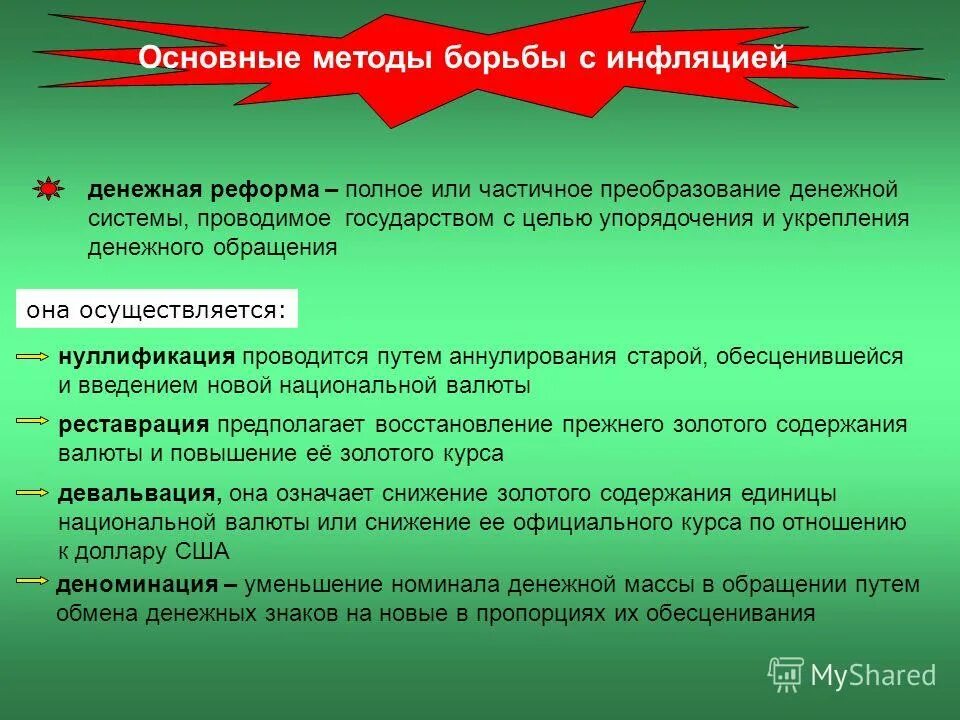 Основные методы борьбы с инфляцией

денежная реформа – полное или частичное преобразование денежной системы, проводимое государством с целью упорядочения и укрепления денежного обращения

она осуществляется:

нуллификация проводится путем аннулирования старой, обесценившейся и введением новой национальной валюты

реставрация предполагает восстановление прежнего золотого содержания валюты и повышение её золотого курса

девальвация, она означает снижение золотого содержания единицы национальной валюты или снижение ее официального курса по отношению к доллару США

деноминация – уменьшение номинала денежной массы в обращении путем обмена денежных знаков на новые в пропорциях их обесценивания

MyShared